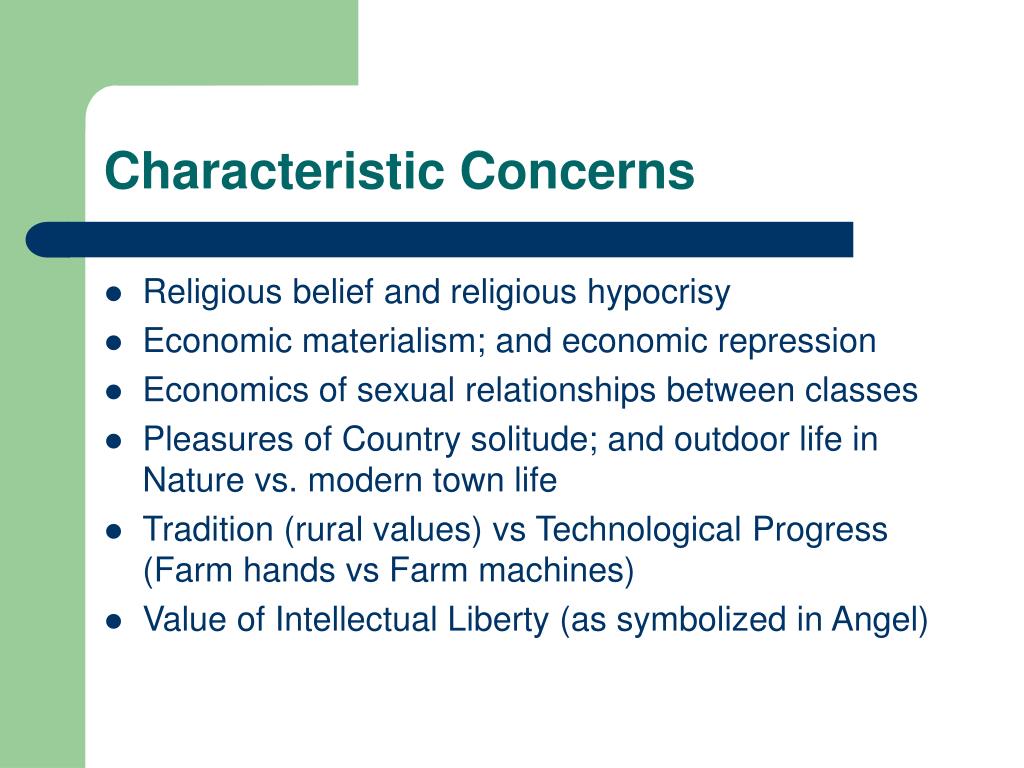 Characteristic Concerns

- Religious belief and religious hypocrisy
- Economic materialism; and economic repression
- Economics of sexual relationships between classes
- Pleasures of Country solitude; and outdoor life in Nature vs. modern town life
- Tradition (rural values) vs Technological Progress (Farm hands vs Farm machines)
- Value of Intellectual Liberty (as symbolized in Angel)